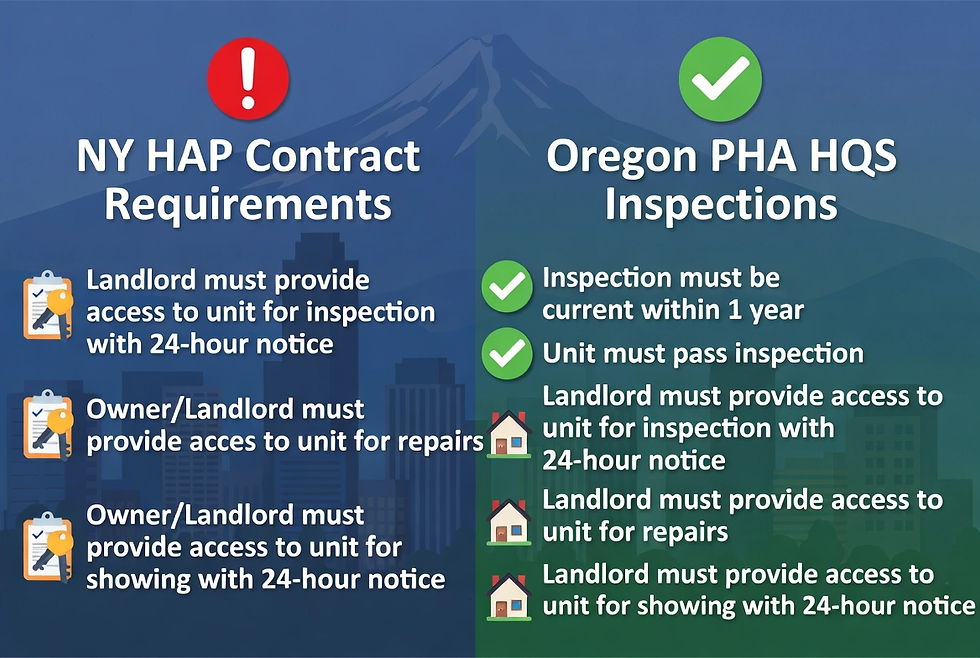 NY HAP Contract Requirements

Landlord must provide access to unit for inspection with 24-hour notice

Owner/Landlord must provide acces to unit for repairs

Owner/Landlord must provide access to unit for showing with 24-hour notice

Oregon PHA HQS Inspections

Inspection must be current within 1 year

Unit must pass inspection

Landlord must provide access to unit for inspection with 24-hour notice

Landlord must provide access to unit for repairs

Landlord must provide access to unit for showing with 24-hour notice